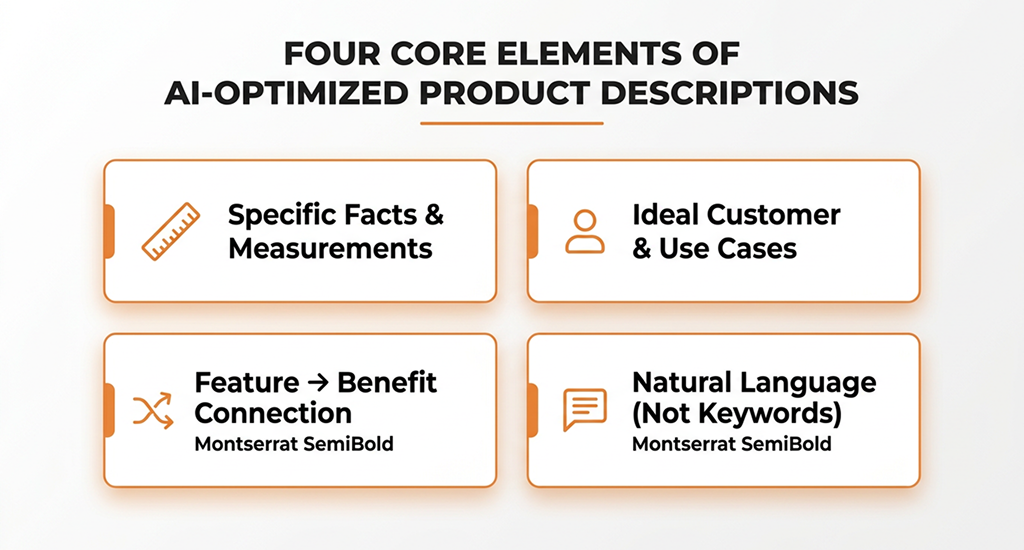 FOUR CORE ELEMENTS OF AI-OPTIMIZED PRODUCT DESCRIPTIONS

Specific Facts & Measurements

Ideal Customer & Use Cases

Feature → Benefit Connection
Montserrat SemiBold

Natural Language (Not Keywords)
Montserrat SemiBold